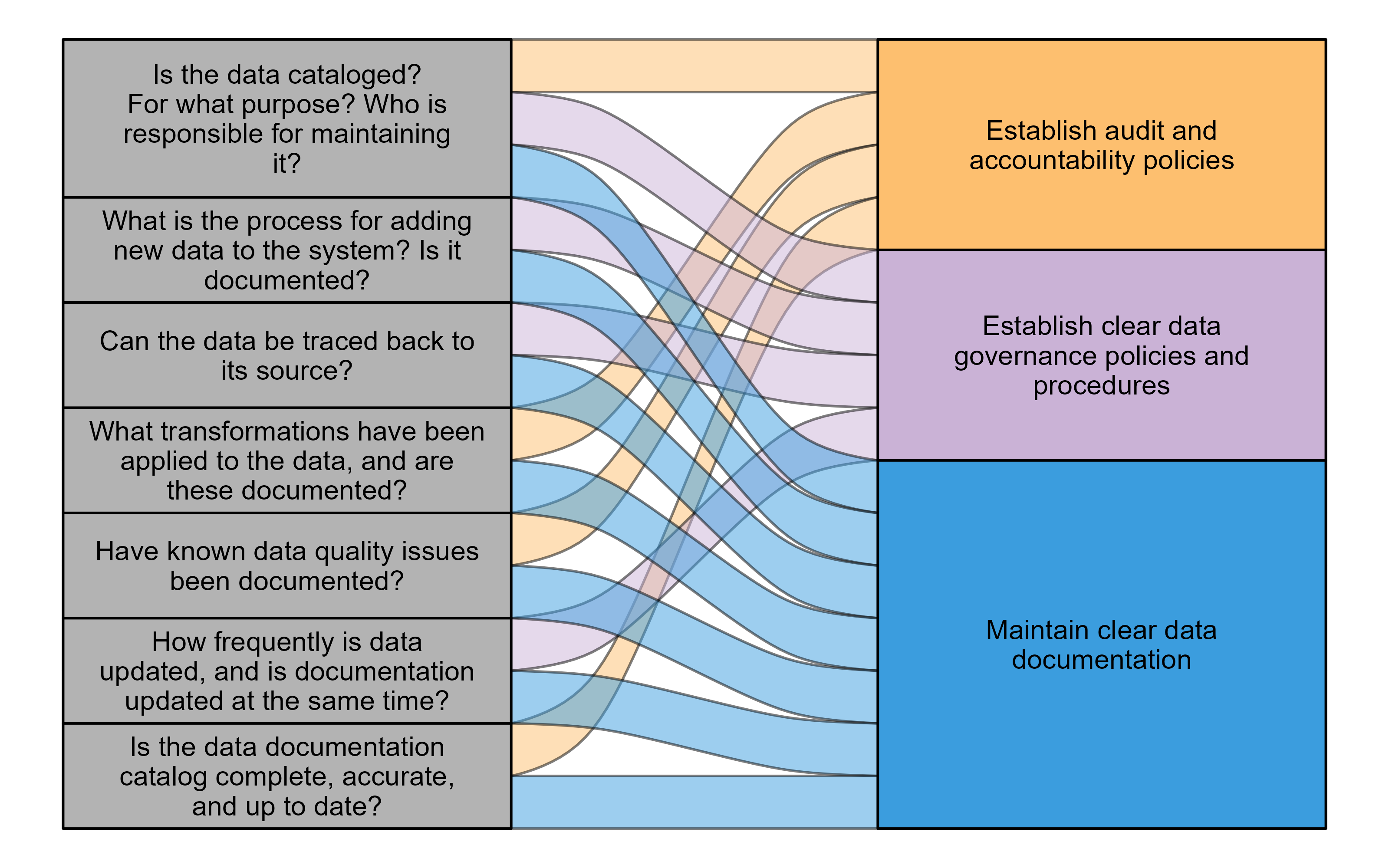 Is the data cataloged? For what purpose? Who is responsible for maintaining it?

What is the process for adding new data to the system? Is it documented?

Can the data be traced back to its source?

What transformations have been applied to the data, and are these documented?

Have known data quality issues been documented?

How frequently is data updated, and is documentation updated at the same time?

Is the data documentation catalog complete, accurate, and up to date?

Establish audit and accountability policies

Establish clear data governance policies and procedures

Maintain clear data documentation